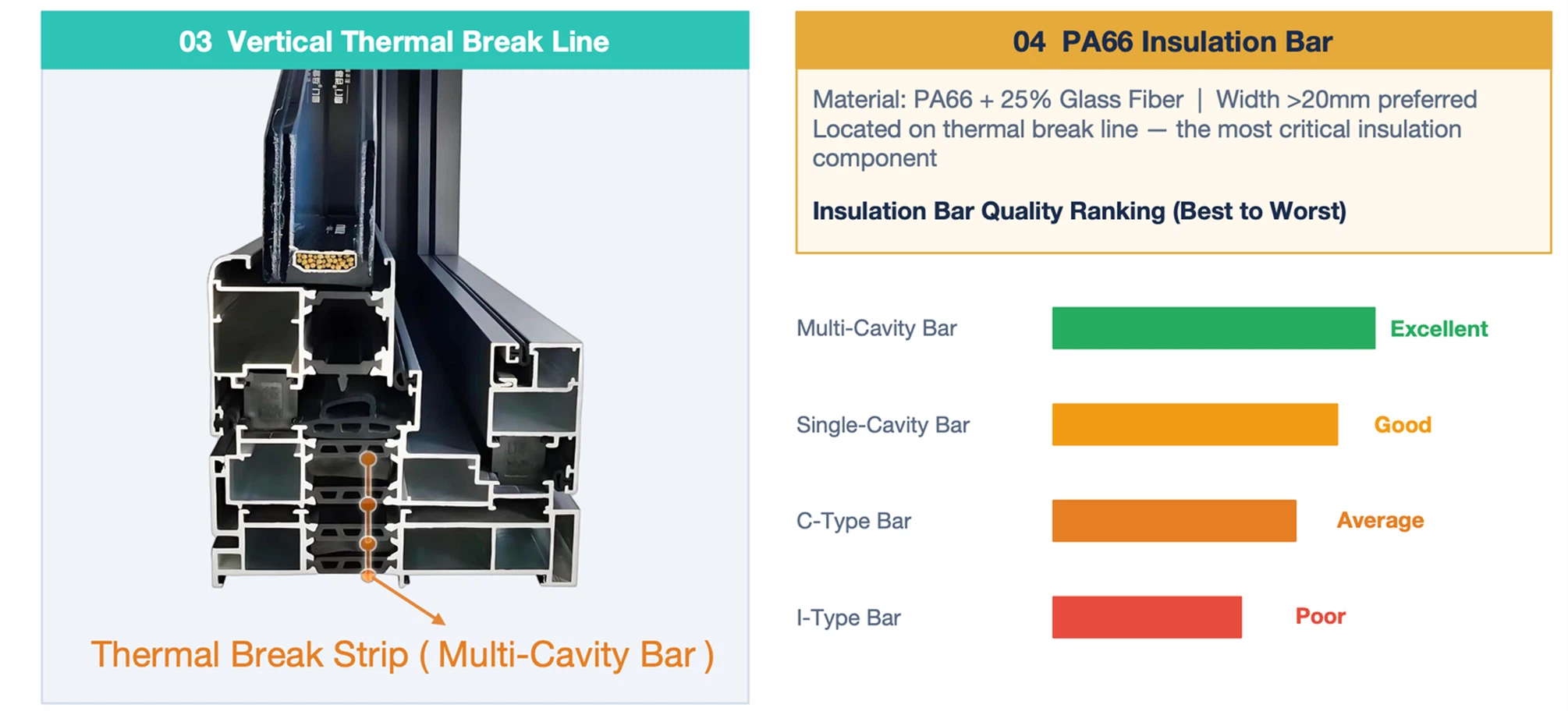 03 Vertical Thermal Break Line

Thermal Break Strip ( Multi-Cavity Bar )

04 PA66 Insulation Bar

Material: PA66 + 25% Glass Fiber | Width >20mm preferred
Located on thermal break line — the most critical insulation component

Insulation Bar Quality Ranking (Best to Worst)

Multi-Cavity Bar Excellent

Single-Cavity Bar Good

C-Type Bar Average

I-Type Bar Poor